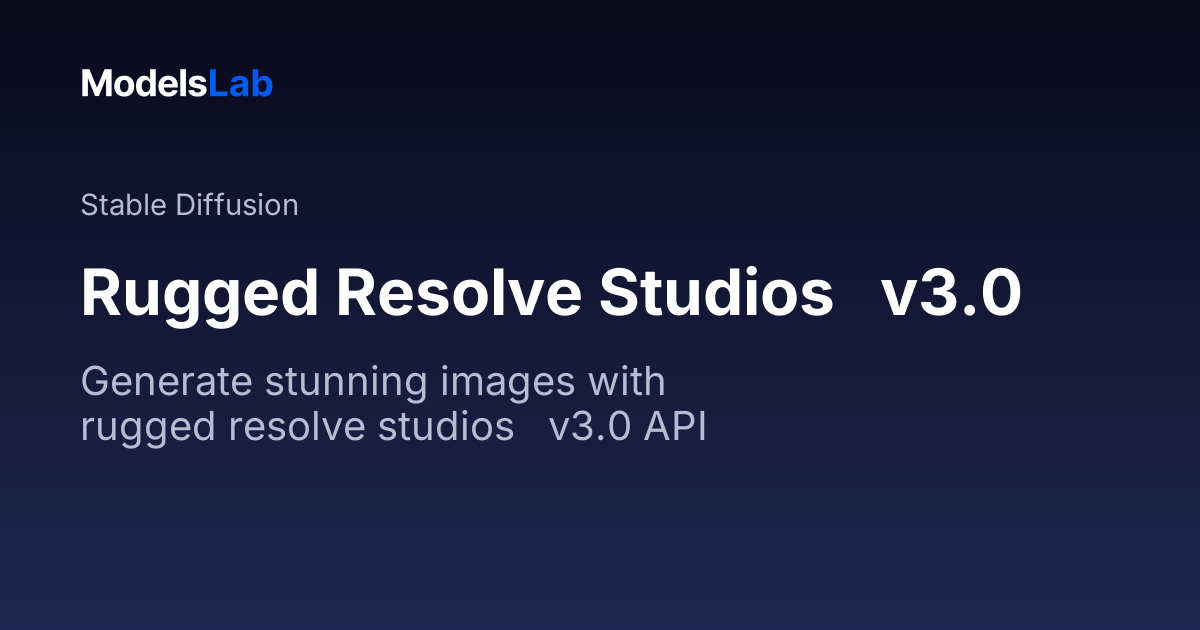 ModelsLab

Stable Diffusion

Rugged Resolve Studios v3.0

Generate stunning images with rugged resolve studios v3.0 API